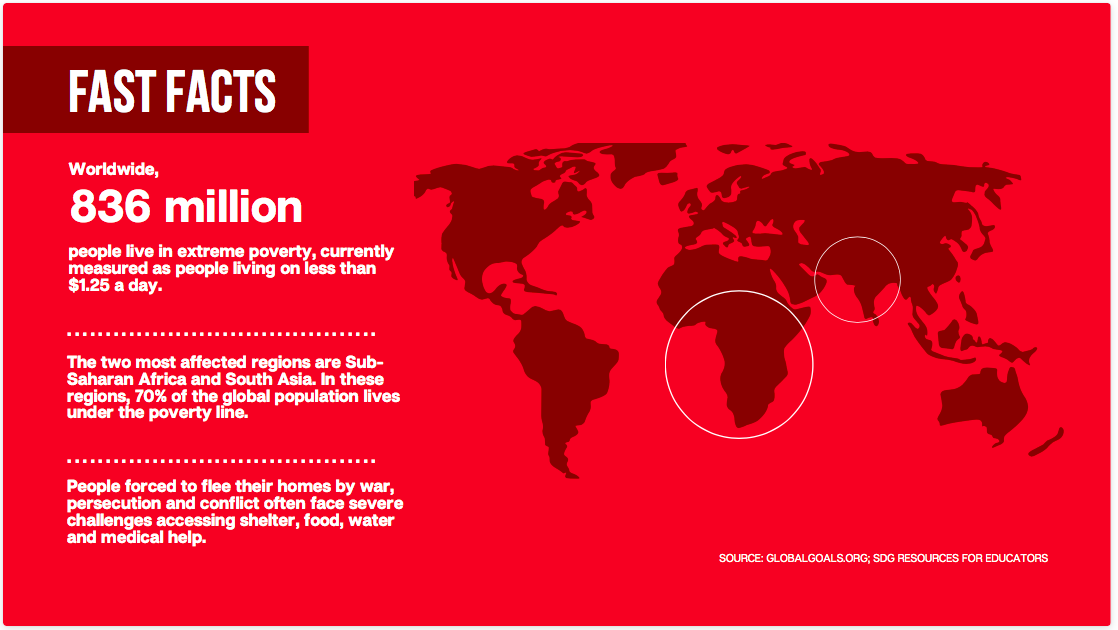 FAST FACTS

Worldwide,

836 million

people live in extreme poverty, currently measured as people living on less than $1.25 a day.

The two most affected regions are Sub-Saharan Africa and South Asia. In these regions, 70% of the global population lives under the poverty line.

People forced to flee their homes by war, persecution and conflict often face severe challenges accessing shelter, food, water and medical help.

SOURCE: GLOBALGOALS.ORG; SDG RESOURCES FOR EDUCATORS